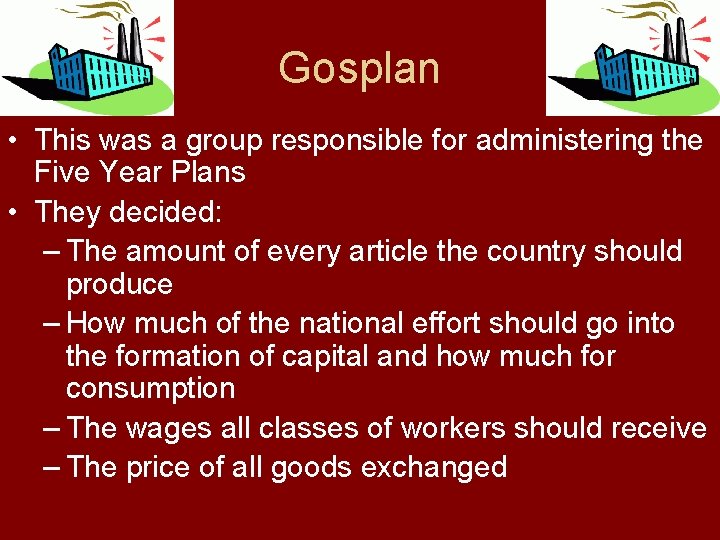 Gosplan

• This was a group responsible for administering the Five Year Plans
• They decided:
– The amount of every article the country should produce
– How much of the national effort should go into the formation of capital and how much for consumption
– The wages all classes of workers should receive
– The price of all goods exchanged